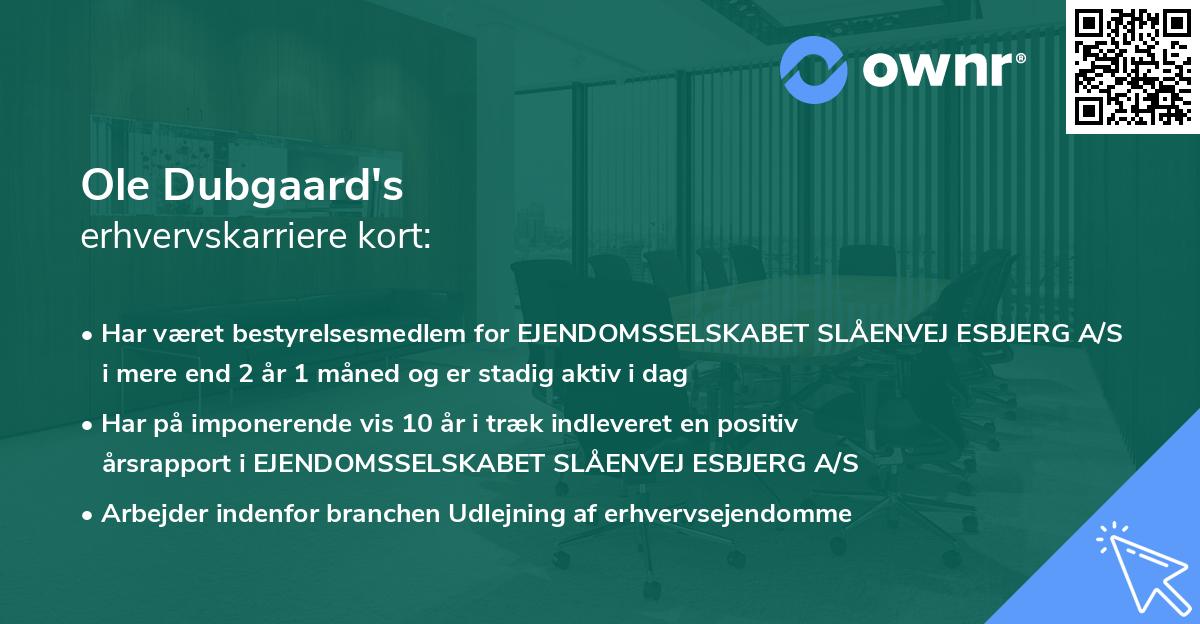 ownr®

Ole Dubgaard's
erhvervskarriere kort:

• Har været bestyrelsesmedlem for EJENDOMSSELSKABET SLÅENVEJ ESBJERG A/S i mere end 2 år 1 måned og er stadig aktiv i dag
• Har på imponerende vis 10 år i træk indleveret en positiv årsrapport i EJENDOMSSELSKABET SLÅENVEJ ESBJERG A/S
• Arbejder indenfor branchen Udlejning af erhvervsejendomme